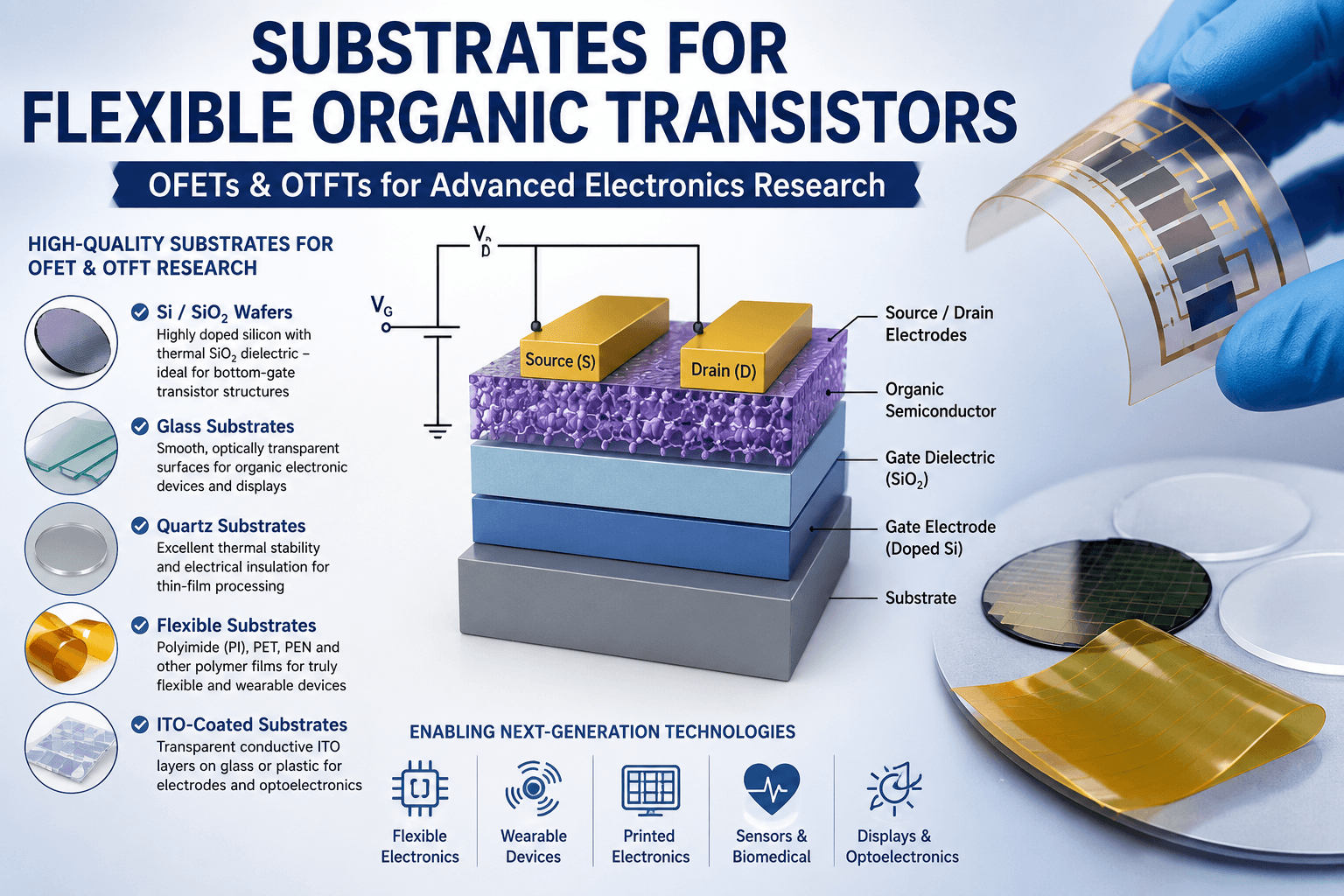 SUBSTRATES FOR FLEXIBLE ORGANIC TRANSISTORS

OFETs & OTFTs for Advanced Electronics Research

HIGH-QUALITY SUBSTRATES FOR OFET & OTFT RESEARCH

Si / $SiO_2$ Wafers
Highly doped silicon with thermal $SiO_2$ dielectric – ideal for bottom-gate transistor structures

Glass Substrates
Smooth, optically transparent surfaces for organic electronic devices and displays

Quartz Substrates
Excellent thermal stability and electrical insulation for thin-film processing

Flexible Substrates
Polyimide (PI), PET, PEN and other polymer films for truly flexible and wearable devices

ITO-Coated Substrates
Transparent conductive ITO layers on glass or plastic for electrodes and optoelectronics

$V_D$

$V_G$

Source (S)

Drain (D)

Source / Drain Electrodes

Organic Semiconductor

Gate Dielectric ($SiO_2$)

Gate Electrode (Doped Si)

Substrate

ENABLING NEXT-GENERATION TECHNOLOGIES

Flexible Electronics

Wearable Devices

Printed Electronics

Sensors & Biomedical

Displays & Optoelectronics